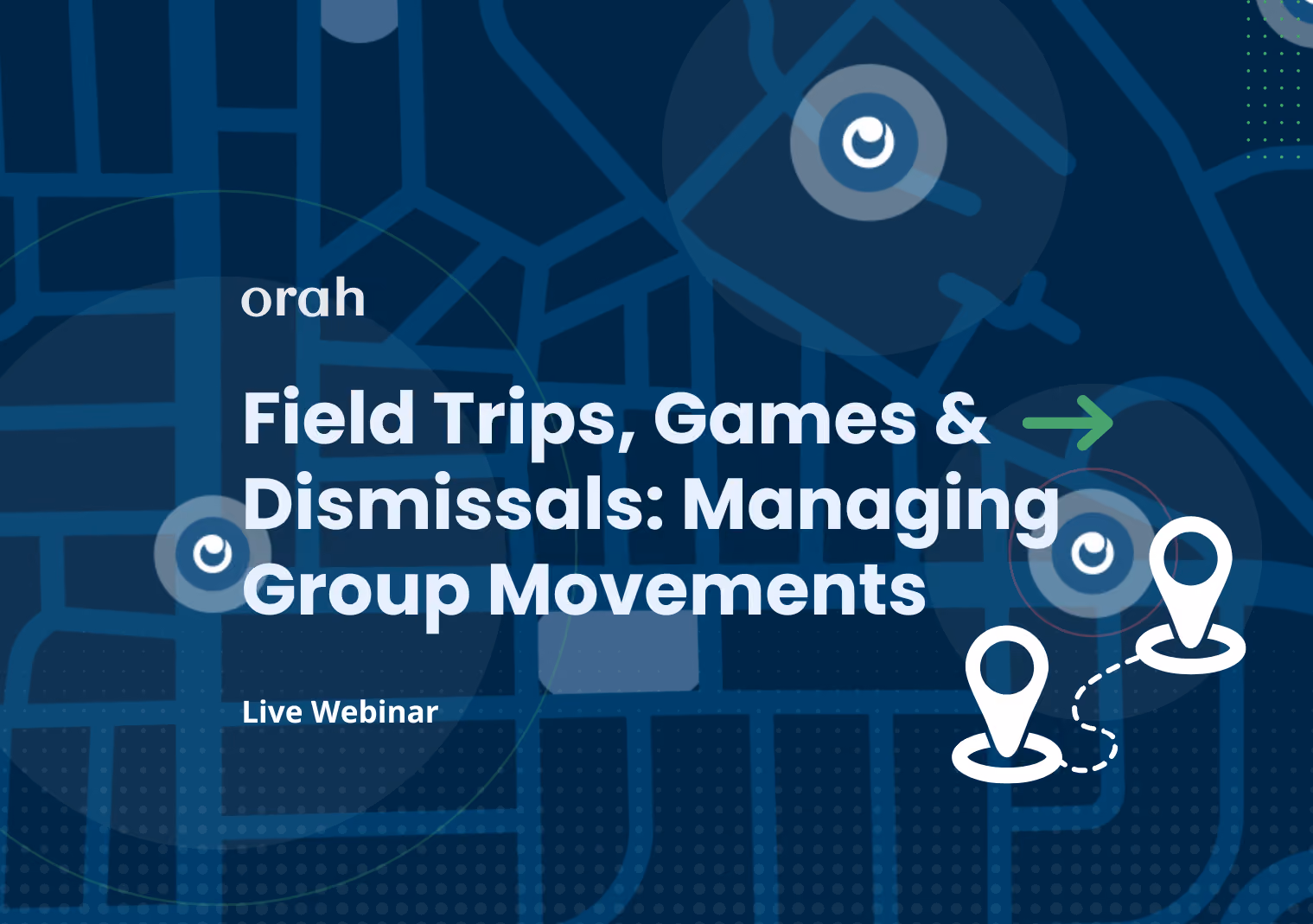 orah

Field Trips, Games & Dismissals: Managing Group Movements

Live Webinar